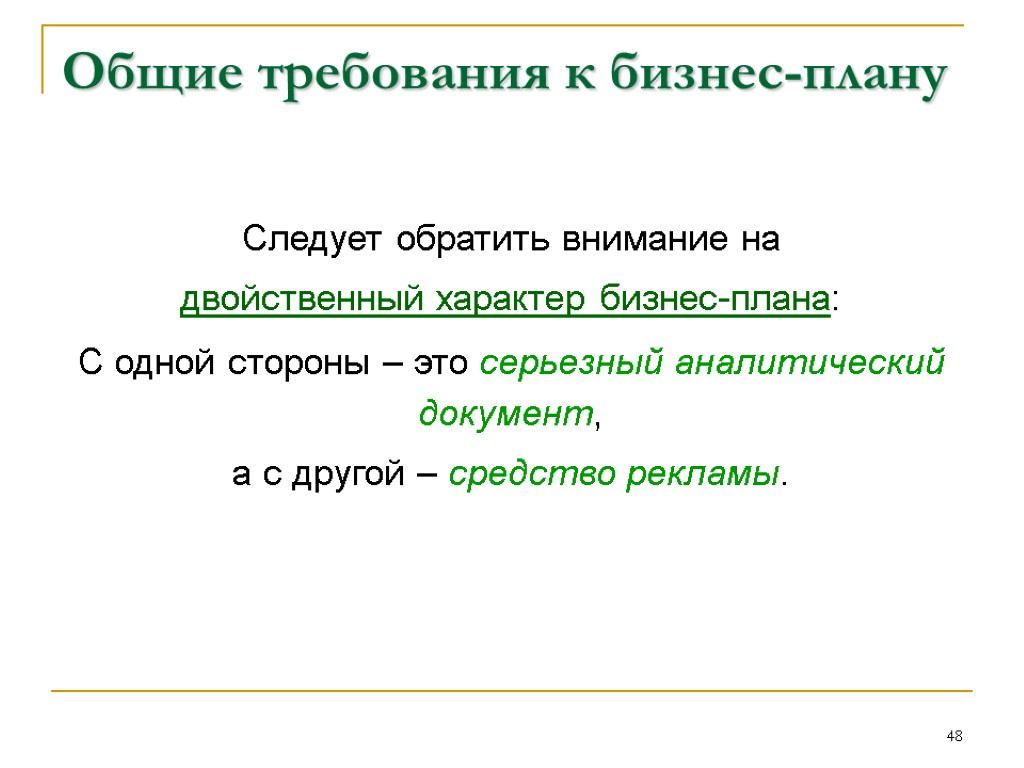 Общие требования к бизнес-плану

Следует обратить внимание на двойственный характер бизнес-плана:

С одной стороны – это серьезный аналитический документ,

а с другой – средство рекламы.

48